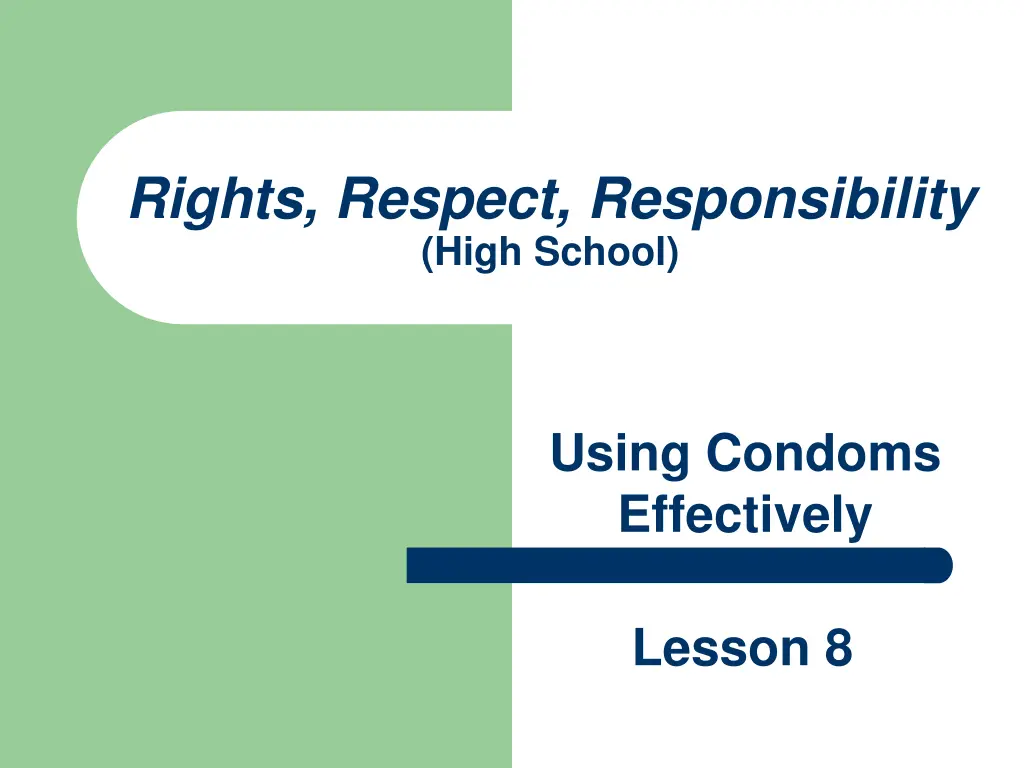 Rights, Respect, Responsibility
(High School)

Using Condoms Effectively

Lesson 8